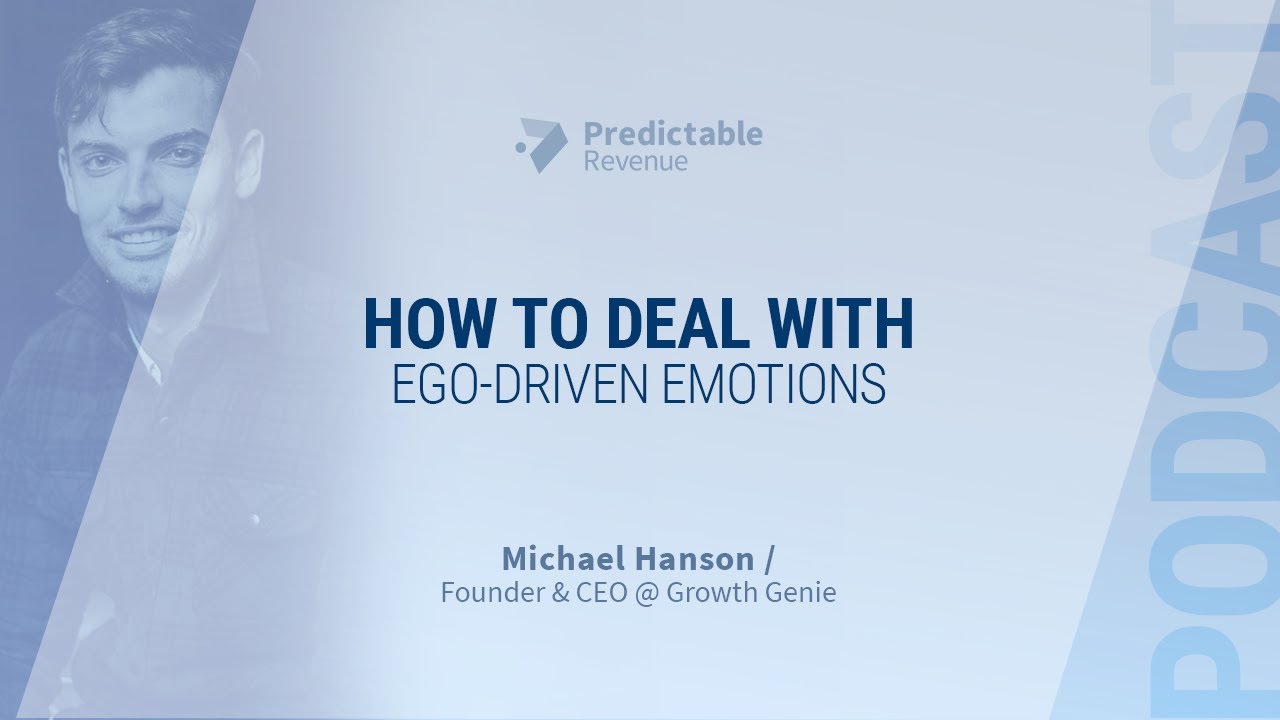 Predictable Revenue

HOW TO DEAL WITH
EGO-DRIVEN EMOTIONS

Michael Hanson /
Founder & CEO @ Growth Genie

PODCAST